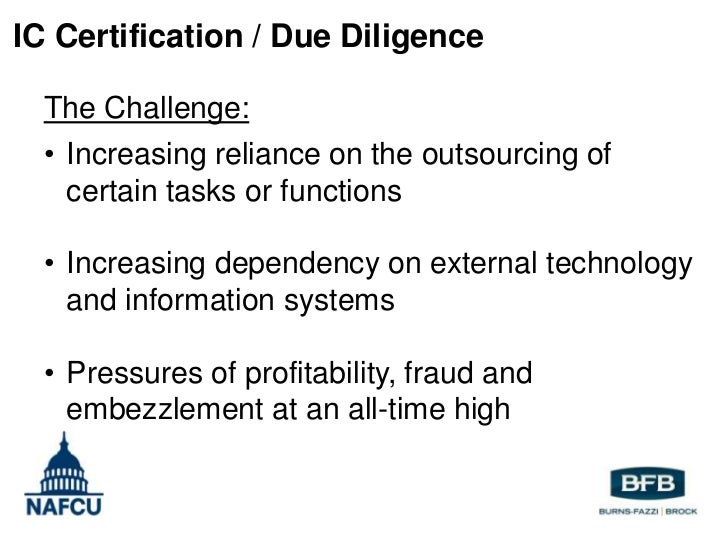 IC Certification / Due Diligence

The Challenge:

• Increasing reliance on the outsourcing of certain tasks or functions

• Increasing dependency on external technology and information systems

• Pressures of profitability, fraud and embezzlement at an all-time high

NAFCU

BFB
BURNS-FAZZI | BROCK